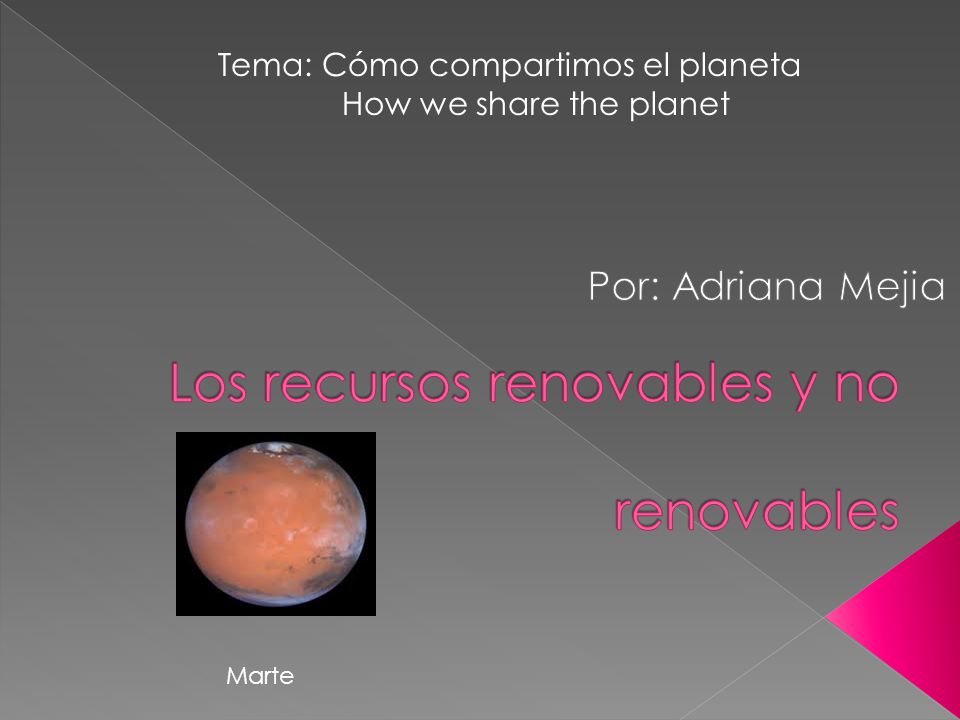 Tema: Cómo compartimos el planeta
How we share the planet

Por: Adriana Mejia

Los recursos renovables y no renovables

Marte